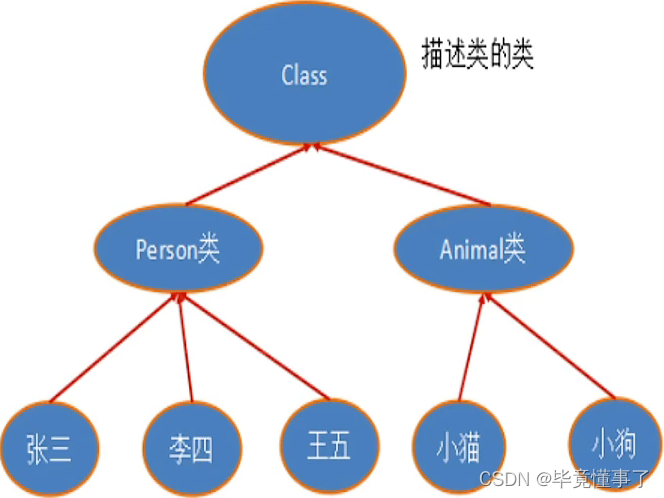 Class

描述类的类

Person类

Animal类

张三

李四

王五

小猫

小狗

CSDN @毕竟懂事了